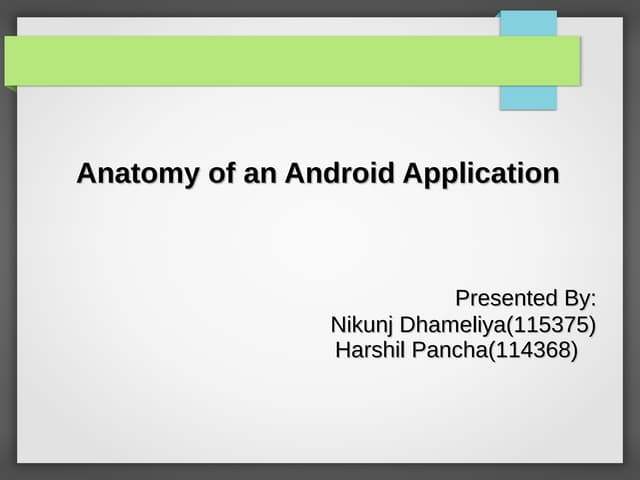 Anatomy of an Android Application

Presented By:
Nikunj Dhameliya(115375)
Harshil Pancha(114368)